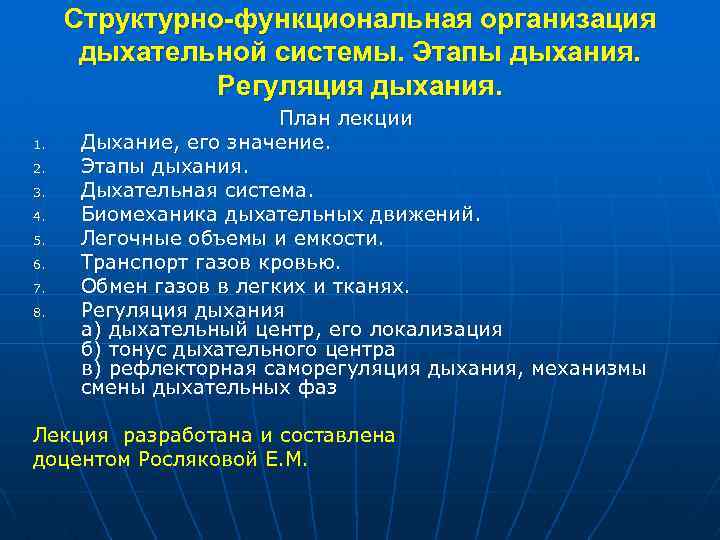 Структурно-функциональная организация дыхательной системы. Этапы дыхания. Регуляция дыхания.

План лекции

1. Дыхание, его значение.
2. Этапы дыхания.
3. Дыхательная система.
4. Биомеханика дыхательных движений.
5. Легочные объемы и емкости.
6. Транспорт газов кровью.
7. Обмен газов в легких и тканях.
8. Регуляция дыхания
а) дыхательный центр, его локализация
б) тонус дыхательного центра
в) рефлекторная саморегуляция дыхания, механизмы смены дыхательных фаз

Лекция разработана и составлена доцентом Росляковой Е.М.